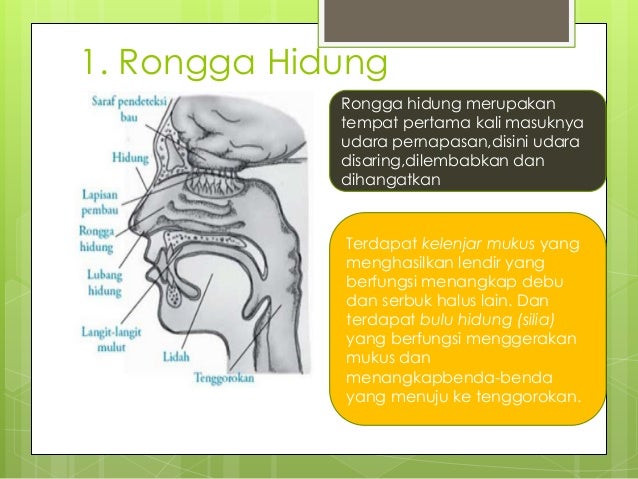 1. Rongga Hidung

Saraf pendeteksi bau

Hidung

Lapisan pembau

Rongga hidung

Lubang hidung

Langit-langit mulut

Lidah

Tenggorokan

Rongga hidung merupakan tempat pertama kali masuknya udara pernapasan,disini udara disaring,dilembabkan dan dihangatkan

Terdapat kelenjar mukus yang menghasilkan lendir yang berfungsi menangkap debu dan serbuk halus lain. Dan terdapat bulu hidung (silia) yang berfungsi menggerakan mukus dan menangkapbenda-benda yang menuju ke tenggorokan.